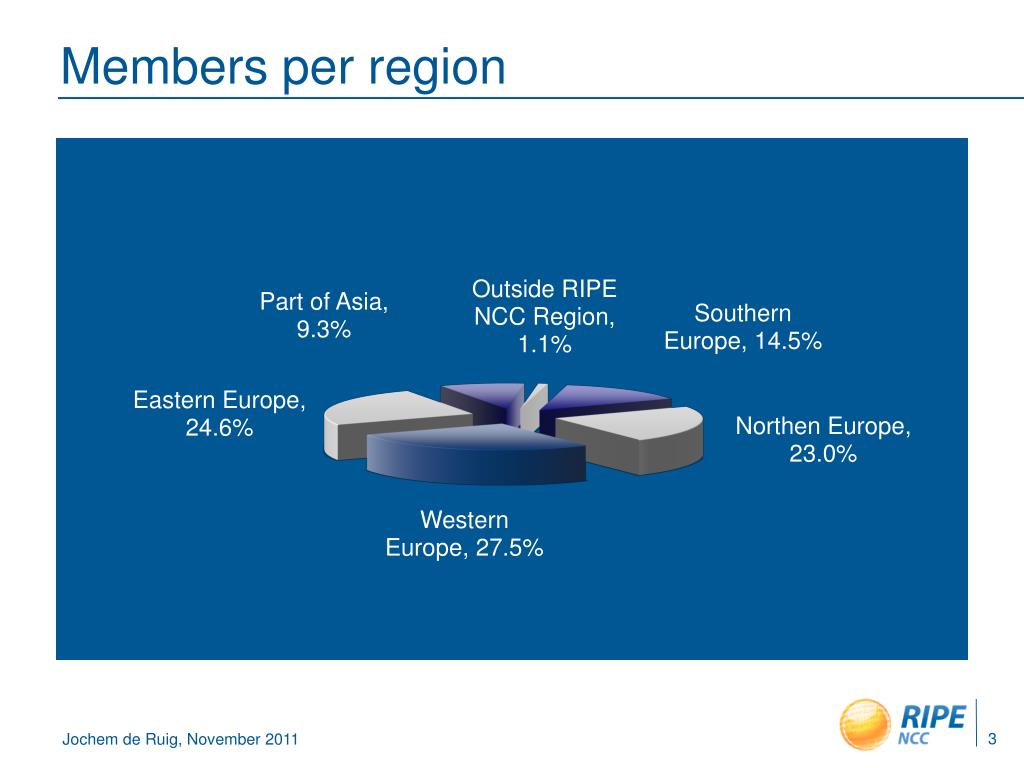 Members per region

Part of Asia, 9.3%

Outside RIPE NCC Region, 1.1%

Southern Europe, 14.5%

Eastern Europe, 24.6%

Northen Europe, 23.0%

Western Europe, 27.5%

Jochem de Ruig, November 2011

RIPE NCC

3